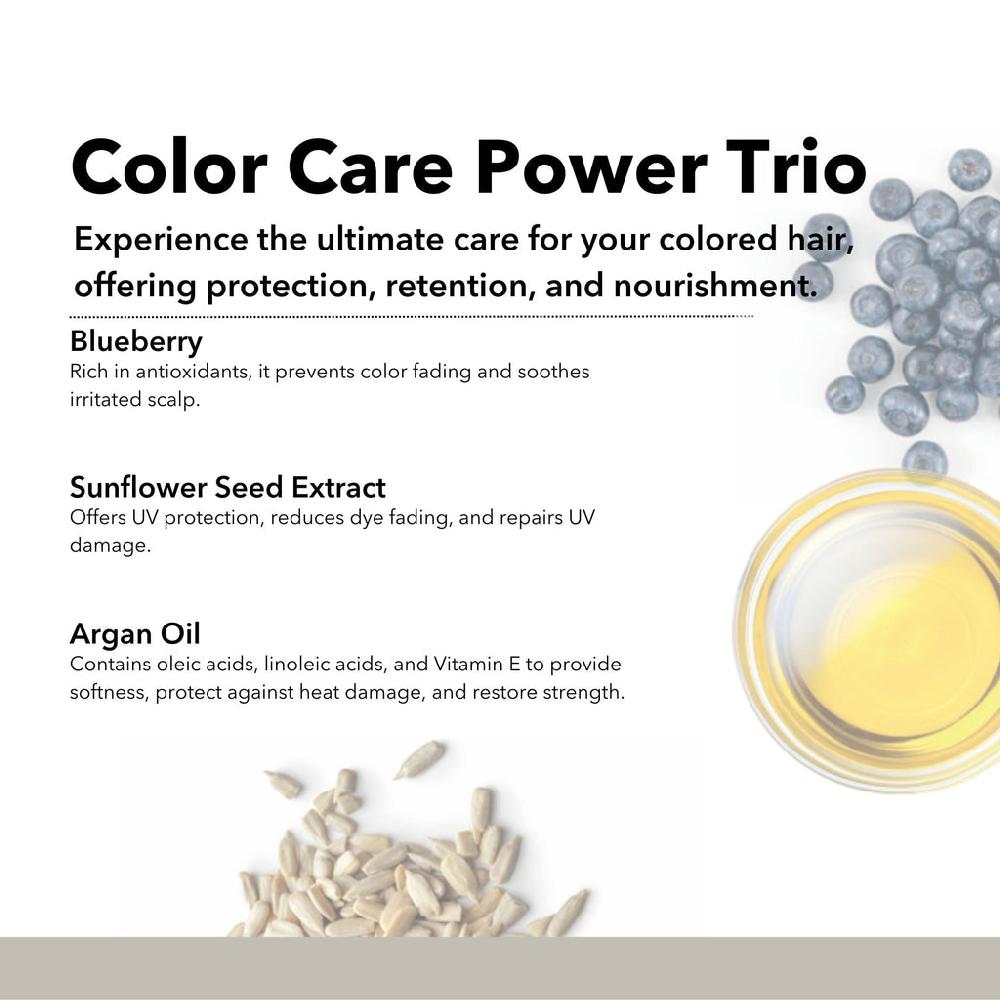 Color Care Power Trio

Experience the ultimate care for your colored hair, offering protection, retention, and nourishment.

Blueberry
Rich in antioxidants, it prevents color fading and soothes irritated scalp.

Sunflower Seed Extract
Offers UV protection, reduces dye fading, and repairs UV damage.

Argan Oil
Contains oleic acids, linoleic acids, and Vitamin E to provide softness, protect against heat damage, and restore strength.